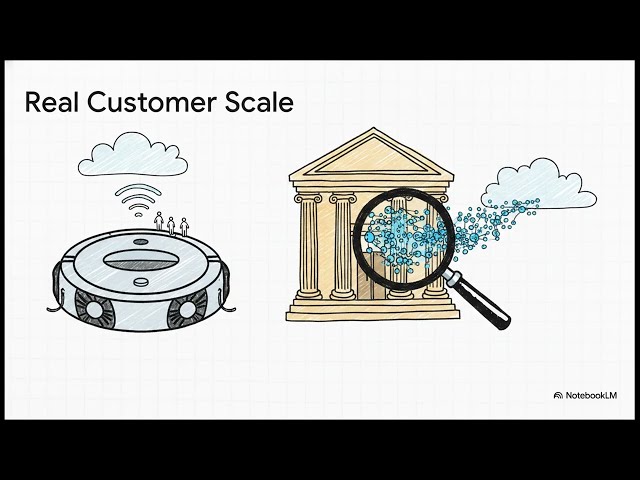 Real Customer Scale

NotebookLM